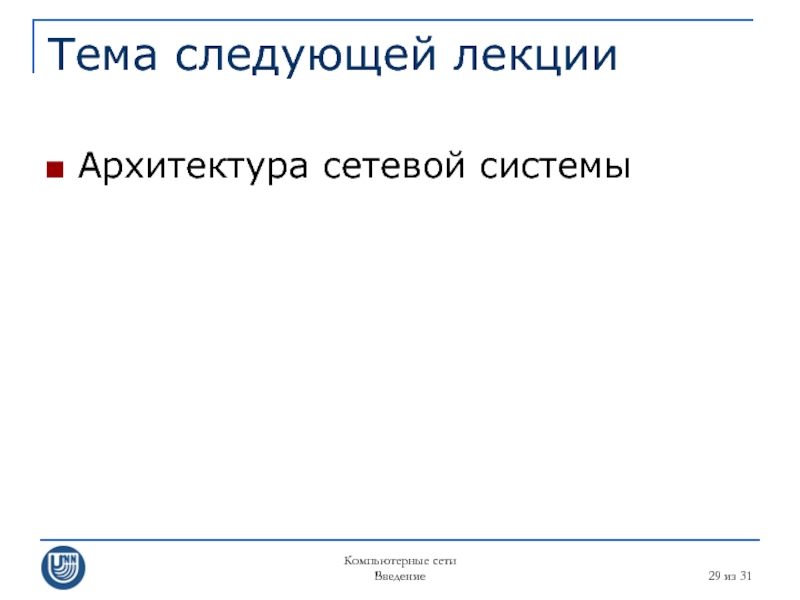 Тема следующей лекции

Архитектура сетевой системы

UNN

Компьютерные сети
Введение

29 из 31